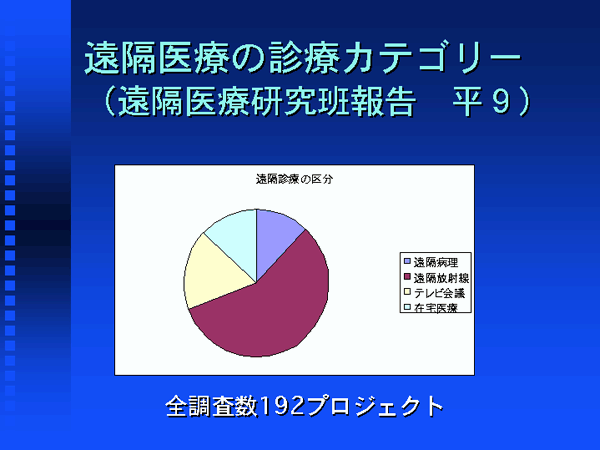 遠隔医療の診療カテゴリー
（遠隔医療研究班報告　平９）

遠隔診療の区分

遠隔病理
遠隔放射線
テレビ会議
在宅医療

全調査数192プロジェクト